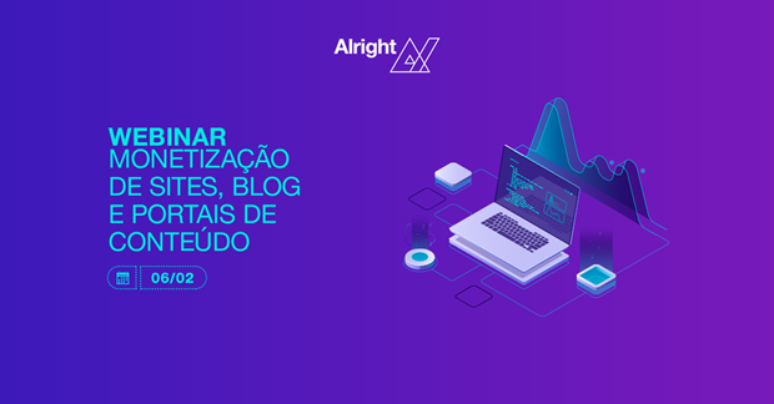 Alright

WEBINAR
MONETIZAÇÃO DE SITES, BLOG E PORTAIS DE CONTEÚDO

06/02